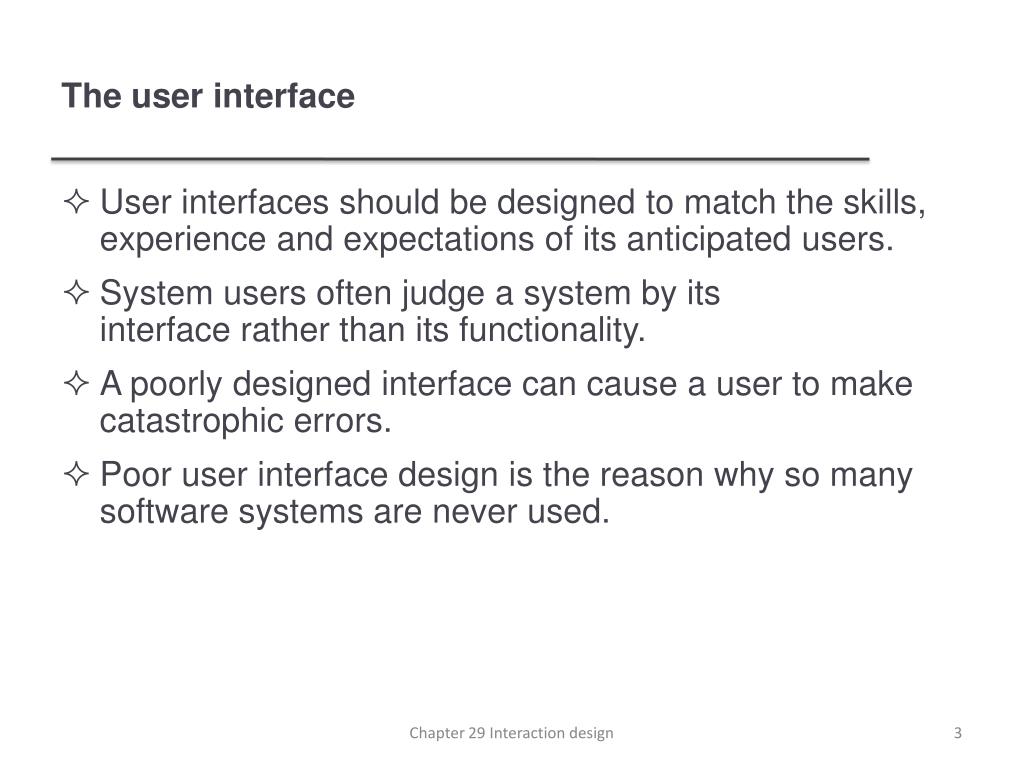 The user interface

✧ User interfaces should be designed to match the skills, experience and expectations of its anticipated users.

✧ System users often judge a system by its interface rather than its functionality.

✧ A poorly designed interface can cause a user to make catastrophic errors.

✧ Poor user interface design is the reason why so many software systems are never used.

Chapter 29 Interaction design

3